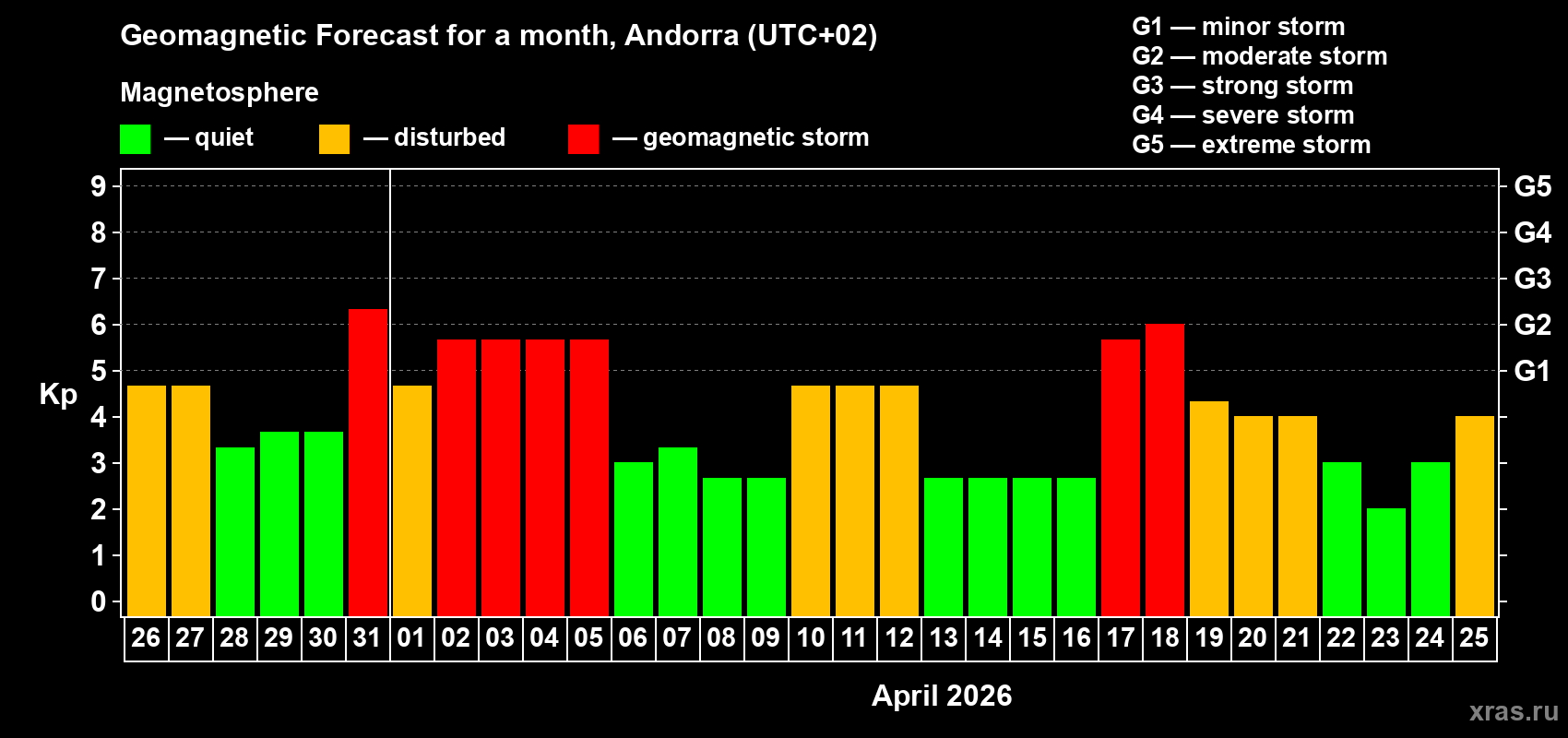 Geomagnetic Forecast for a month, Andorra (UTC+02)

Magnetosphere

— quiet — disturbed — geomagnetic storm

G1 — minor storm
G2 — moderate storm
G3 — strong storm
G4 — severe storm
G5 — extreme storm

Kp

9
8
7
6
5
4
3
2
1
0

G5
G4
G3
G2
G1

26 27 28 29 30 31 01 02 03 04 05 06 07 08 09 10 11 12 13 14 15 16 17 18 19 20 21 22 23 24 25

April 2026

xras.ru